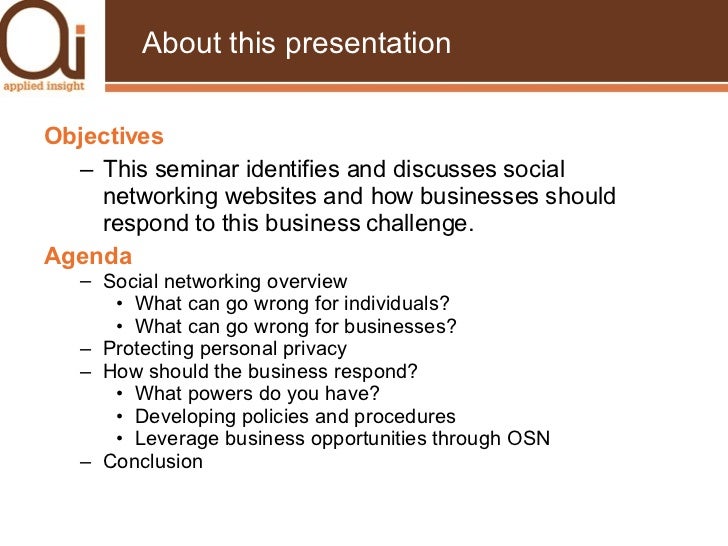 ai
applied insight

About this presentation

Objectives

– This seminar identifies and discusses social networking websites and how businesses should respond to this business challenge.

Agenda

– Social networking overview
• What can go wrong for individuals?
• What can go wrong for businesses?
– Protecting personal privacy
– How should the business respond?
• What powers do you have?
• Developing policies and procedures
• Leverage business opportunities through OSN
– Conclusion